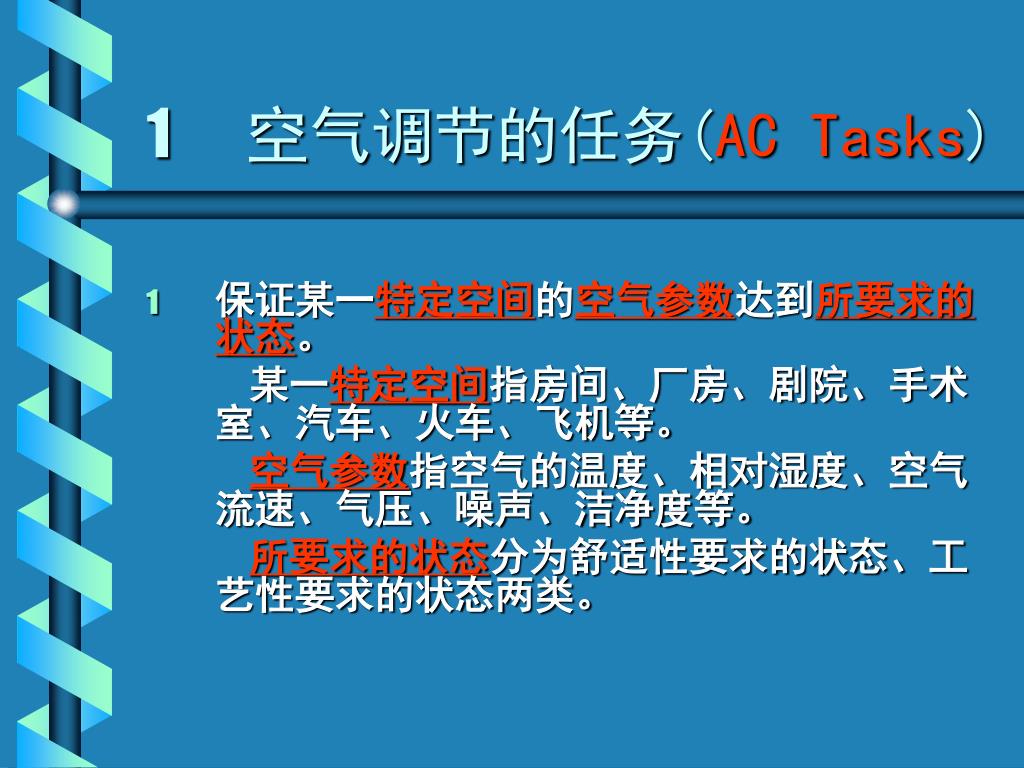 1　空气调节的任务(AC Tasks)

1　保证某一特定空间的空气参数达到所要求的状态。

某一特定空间指房间、厂房、剧院、手术室、汽车、火车、飞机等。

空气参数指空气的温度、相对湿度、空气流速、气压、噪声、洁净度等。

所要求的状态分为舒适性要求的状态、工艺性要求的状态两类。